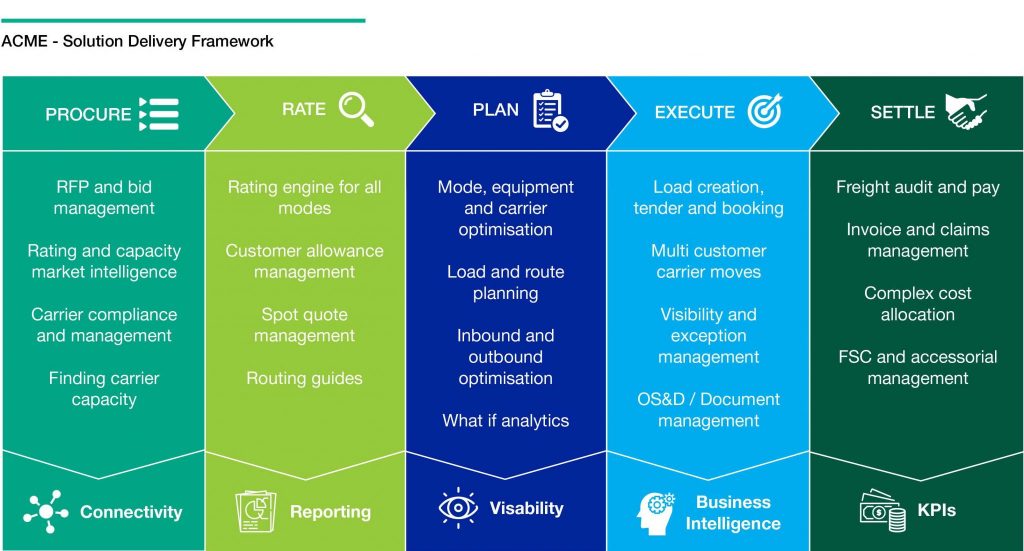 ACME - Solution Delivery Framework

PROCURE

RFP and bid management

Rating and capacity market intelligence

Carrier compliance and management

Finding carrier capacity

Connectivity

RATE

Rating engine for all modes

Customer allowance management

Spot quote management

Routing guides

Reporting

PLAN

Mode, equipment and carrier optimisation

Load and route planning

Inbound and outbound optimisation

What if analytics

Visability

EXECUTE

Load creation, tender and booking

Multi customer carrier moves

Visibility and exception management

OS&D / Document management

Business Intelligence

SETTLE

Freight audit and pay

Invoice and claims management

Complex cost allocation

FSC and accessorial management

KPIs